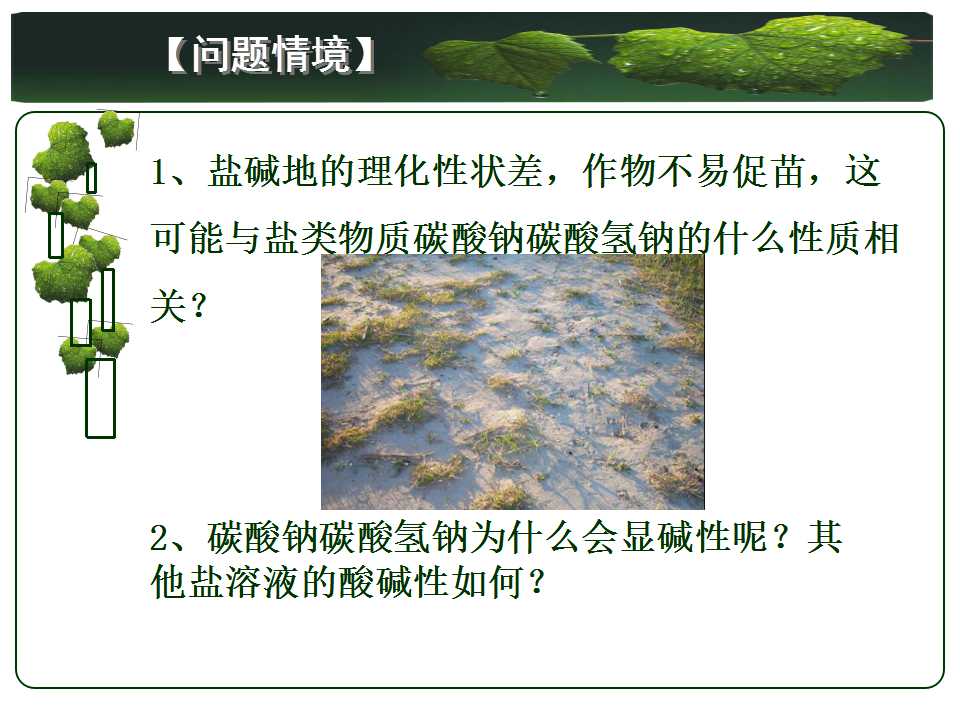 【问题情境】

1、盐碱地的理化性状差，作物不易促苗，这可能与盐类物质碳酸钠碳酸氢钠的什么性质相关？

2、碳酸钠碳酸氢钠为什么会显碱性呢？其他盐溶液的酸碱性如何？